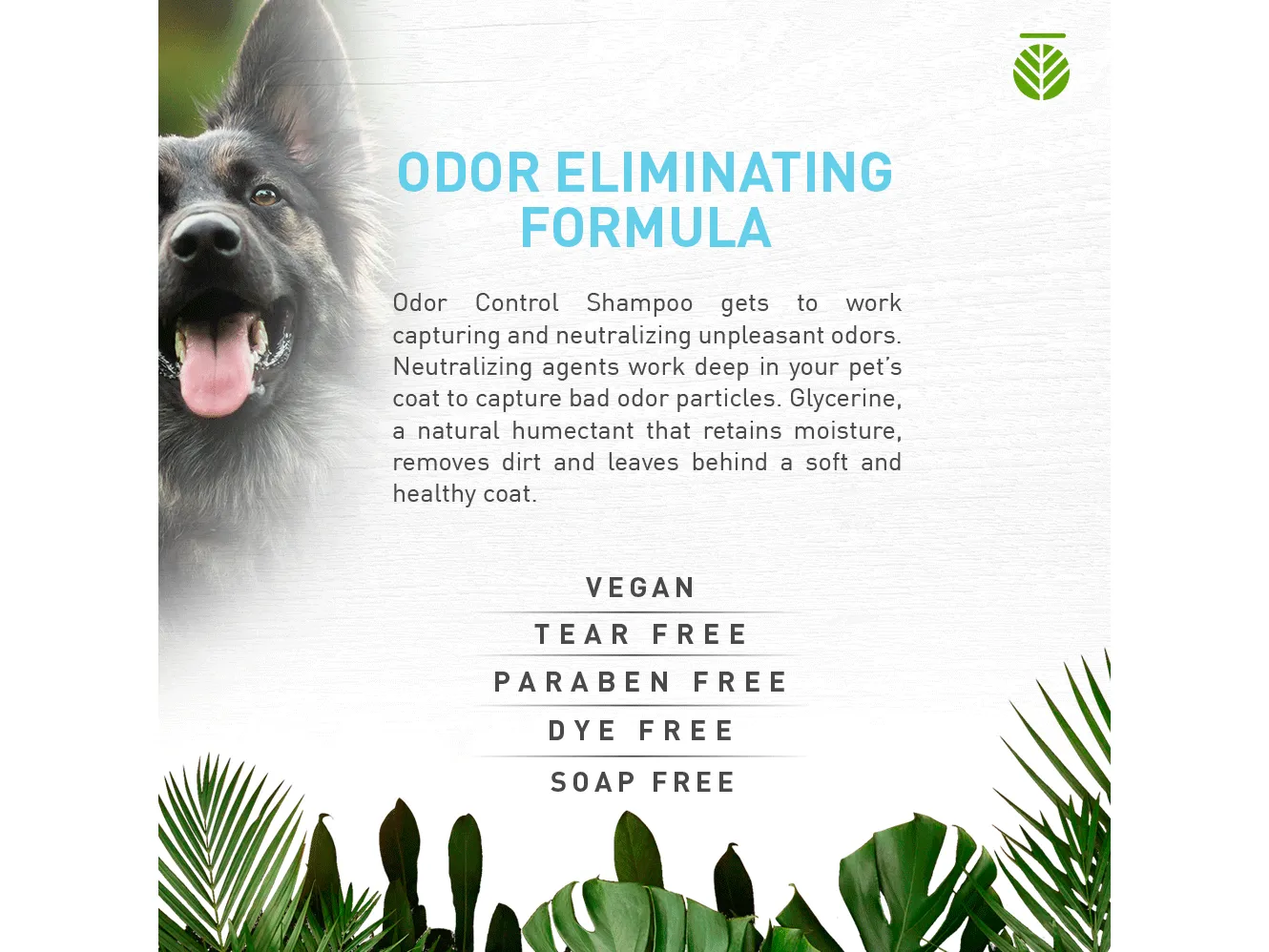 ODOR ELIMINATING FORMULA

Odor Control Shampoo gets to work capturing and neutralizing unpleasant odors. Neutralizing agents work deep in your pet's coat to capture bad odor particles. Glycerine, a natural humectant that retains moisture, removes dirt and leaves behind a soft and healthy coat.

VEGAN

TEAR FREE

PARABEN FREE

DYE FREE

SOAP FREE